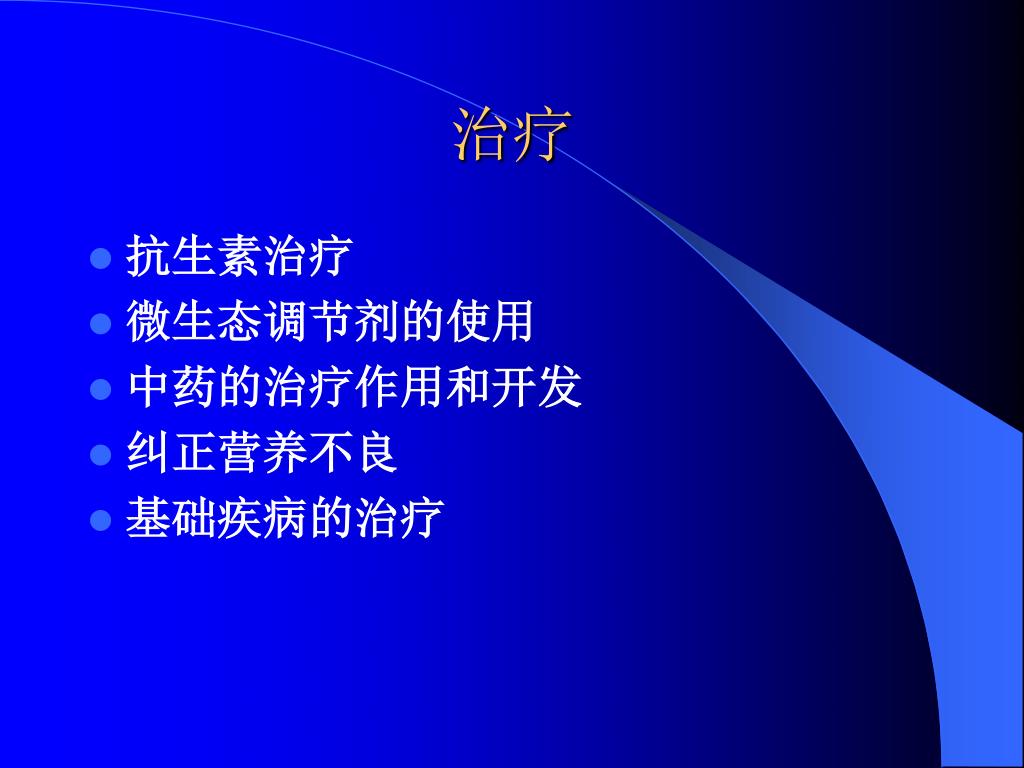 治疗

- 抗生素治疗
- 微生态调节剂的使用
- 中药的治疗作用和开发
- 纠正营养不良
- 基础疾病的治疗